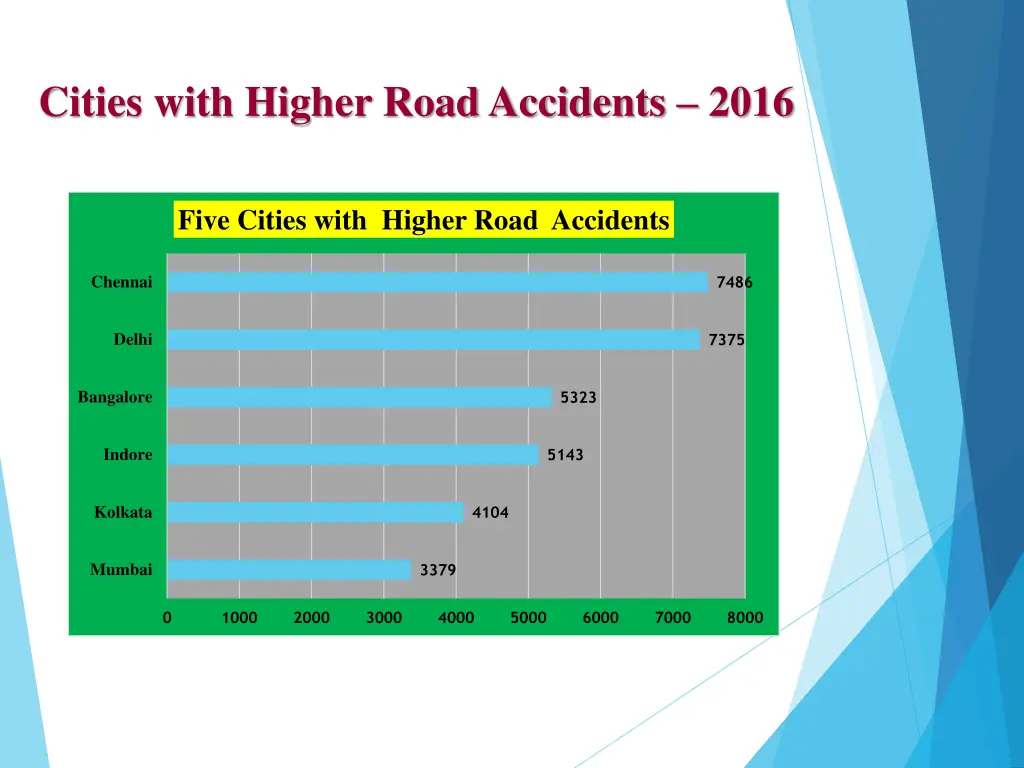 Cities with Higher Road Accidents – 2016

Five Cities with Higher Road Accidents

Chennai 7486

Delhi 7375

Bangalore 5323

Indore 5143

Kolkata 4104

Mumbai 3379

0 1000 2000 3000 4000 5000 6000 7000 8000